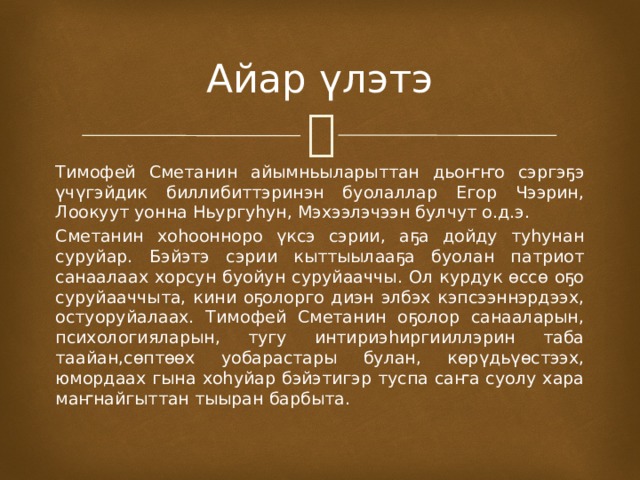 Айар үлэтэ

Тимофей Сметанин айымньыларыттан дьоҥҥо сэргэҕэ үчүгэйдик биллибиттэринэн буолаллар Егор Чээрин, Лоокуут уонна Ньургуһун, Мэхээлэчээн булчут о.д.э.

Сметанин хоһоонноро үксэ сэрии, аҕа дойду туһунан суруйар. Бэйэтэ сэрии кыттыылааҕа буолан патриот санаалаах хорсун буойун суруйааччы. Ол курдук өссө оҕо суруйааччыта, кини оҕолорго диэн элбэх кэпсээннэрдээх, остуоруйалаах. Тимофей Сметанин оҕолор санааларын, психологияларын, тугу интириэһиргииллэрин таба таайан,сөптөөх уобарастары булан, көрүдьүөстээх, юмордаах гына хоһуйар бэйэтигэр туспа саҥа суолу хара маҥнайгыттан тыыран барбыта.